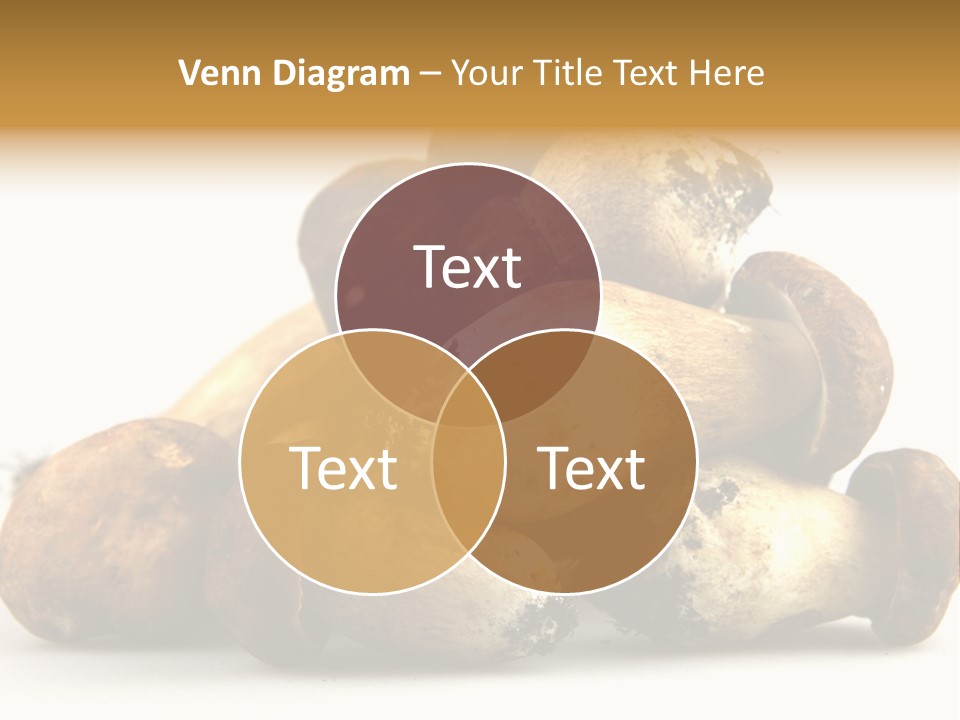 Venn Diagram – Your Title Text Here

Text

Text

Text